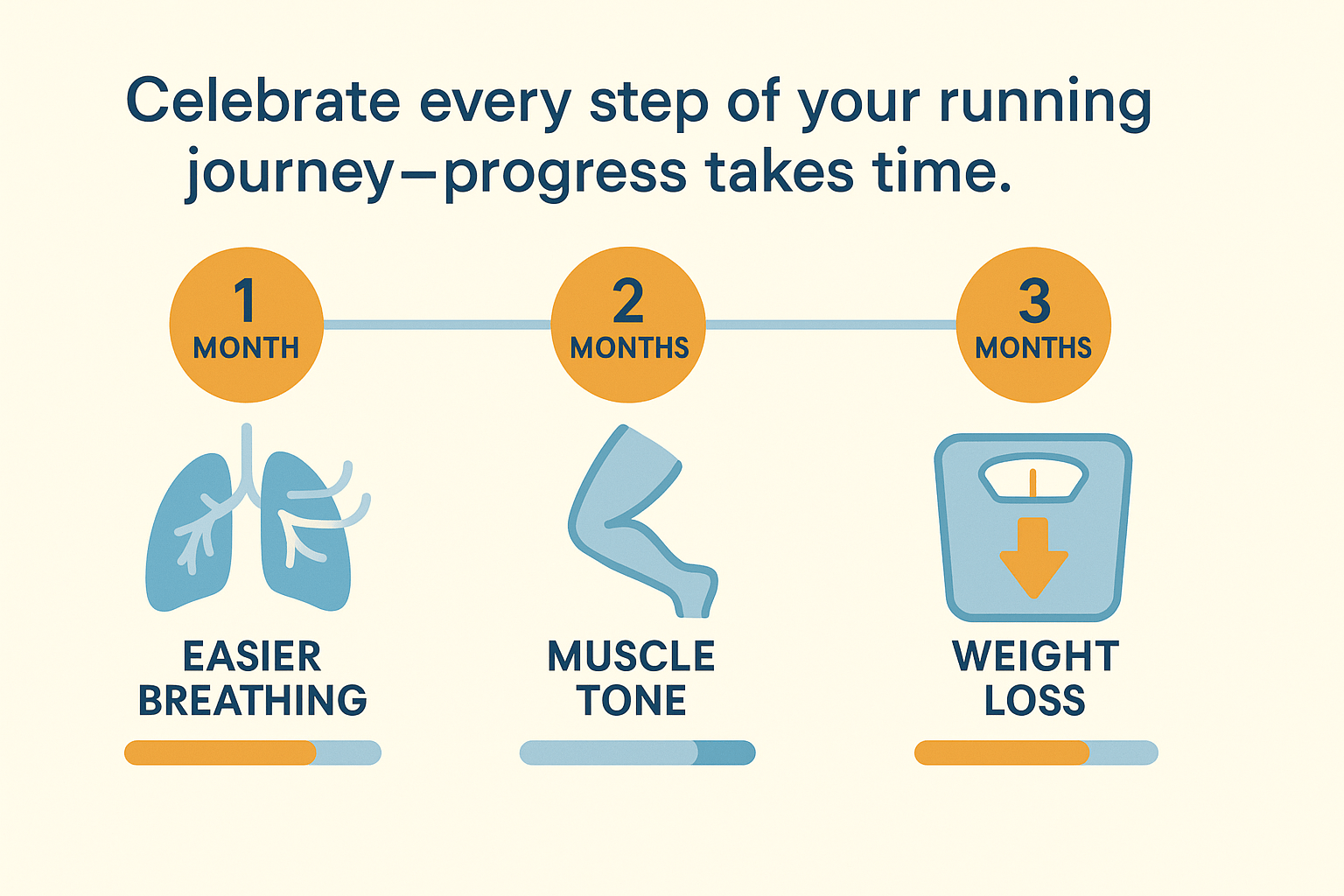 Celebrate every step of your running journey—progress takes time.

1
MONTH

2
MONTHS

3
MONTHS

EASIER BREATHING

MUSCLE TONE

WEIGHT LOSS